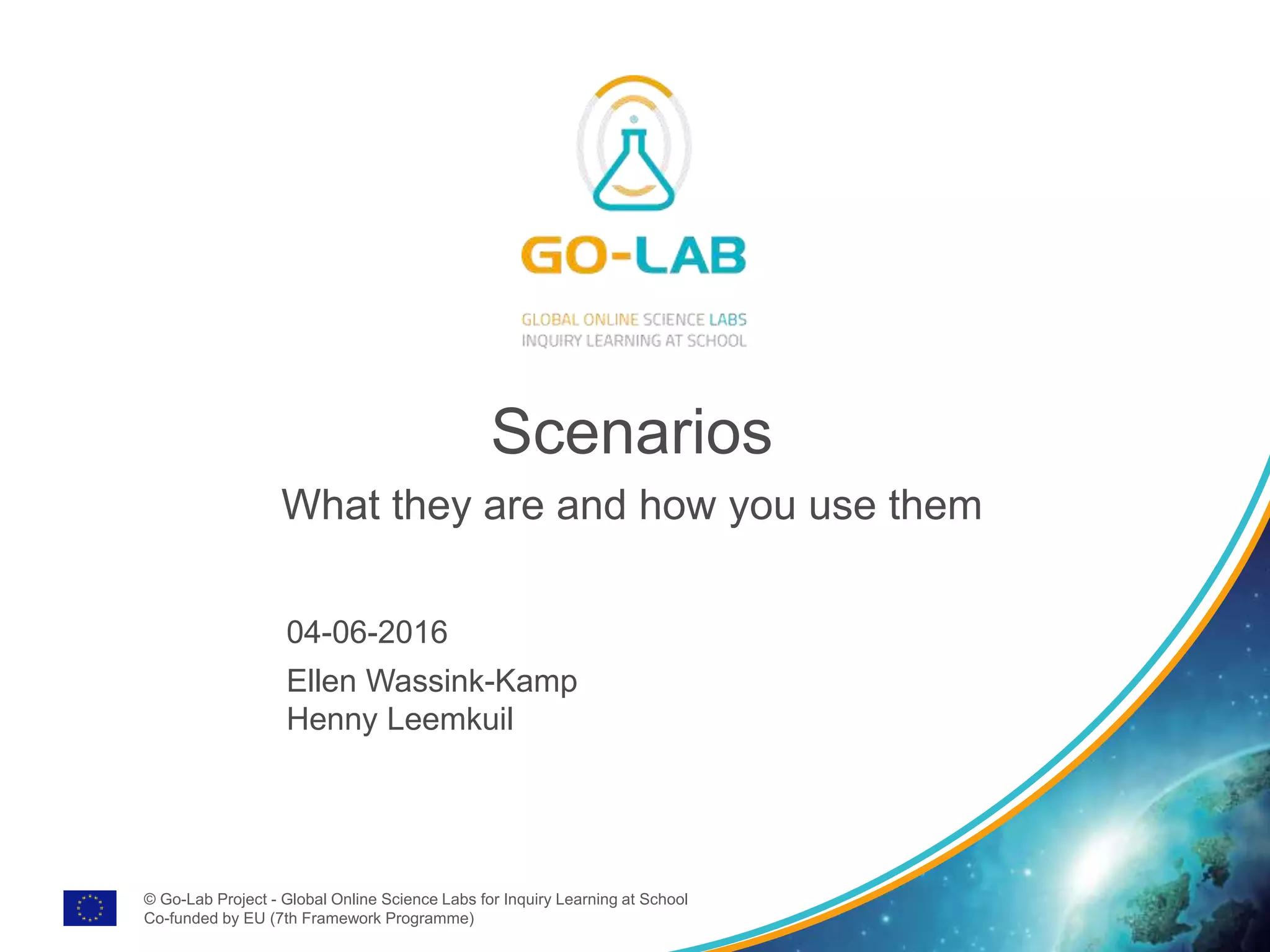 GO-LAB

GLOBAL ONLINE SCIENCE LABS
INQUIRY LEARNING AT SCHOOL

Scenarios

What they are and how you use them

04-06-2016

Ellen Wassink-Kamp
Henny Leemkuil

© Go-Lab Project - Global Online Science Labs for Inquiry Learning at School
Co-funded by EU (7th Framework Programme)